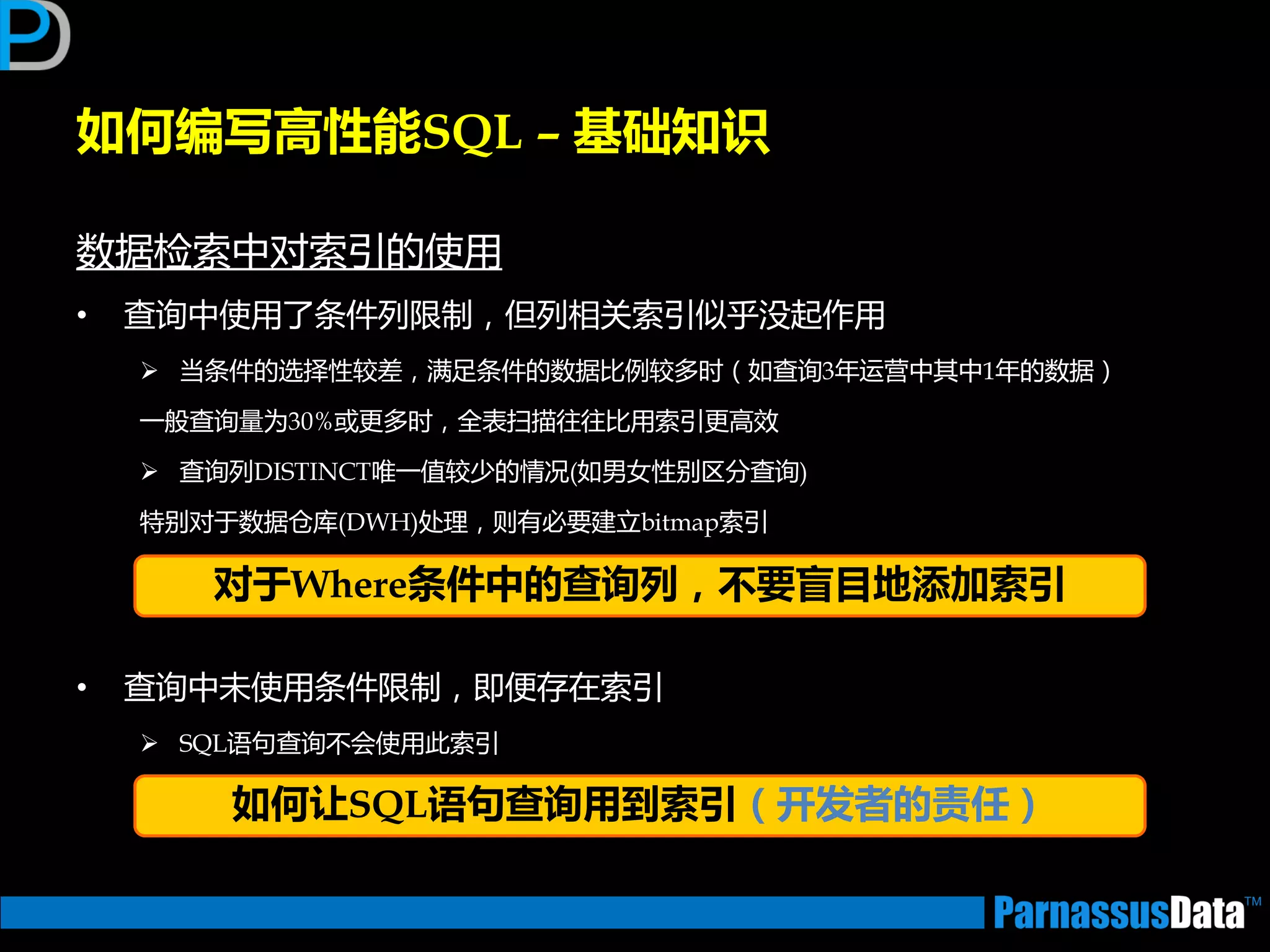 PD

如何编写高性能SQL – 基础知识

数据检索中对索引的使用

• 查询中使用了条件列限制，但列相关索引似乎没起作用

➢ 当条件的选择性较差，满足条件的数据比例较多时（如查询3年运营中其中1年的数据）

一般查询量为30%或更多时，全表扫描往往比用索引更高效

➢ 查询列DISTINCT唯一值较少的情况(如男女性别区分查询)

特别对于数据仓库(DWH)处理，则有必要建立bitmap索引

对于Where条件中的查询列，不要盲目地添加索引

• 查询中未使用条件限制，即便存在索引

➢ SQL语句查询不会使用此索引

如何让SQL语句查询用到索引（开发者的责任）

ParnassusData™